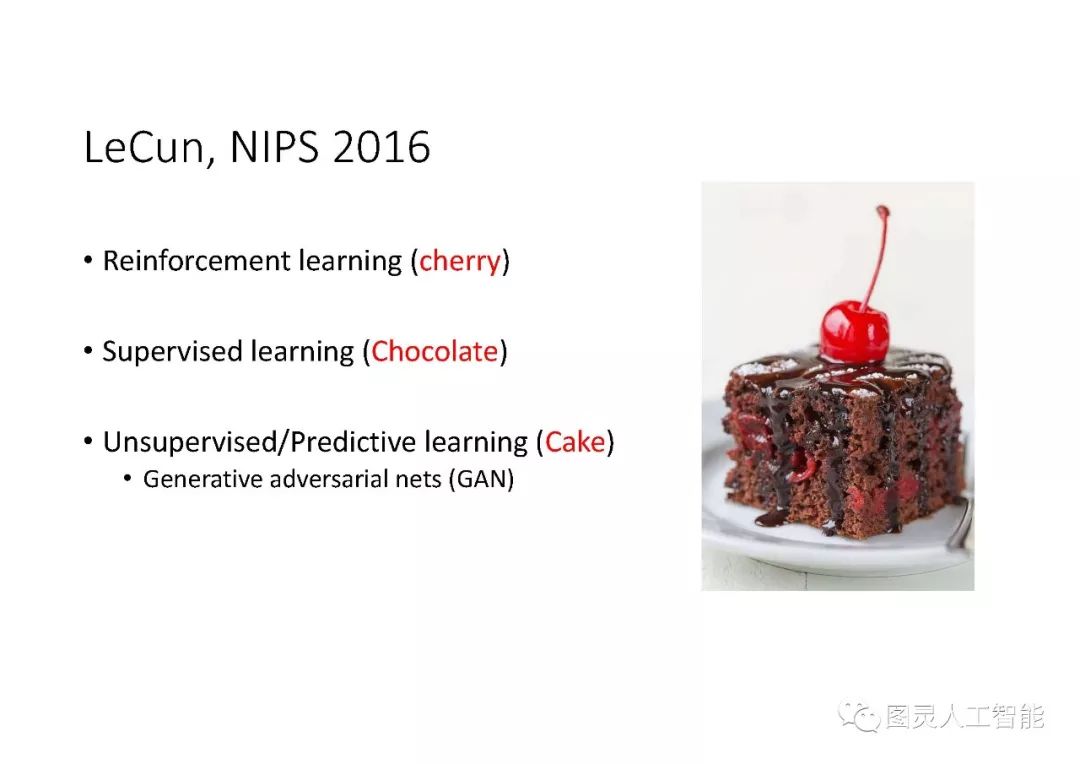 LeCun, NIPS 2016

• Reinforcement learning (cherry)

• Supervised learning (Chocolate)

• Unsupervised/Predictive learning (Cake)
  • Generative adversarial nets (GAN)

图灵人工智能